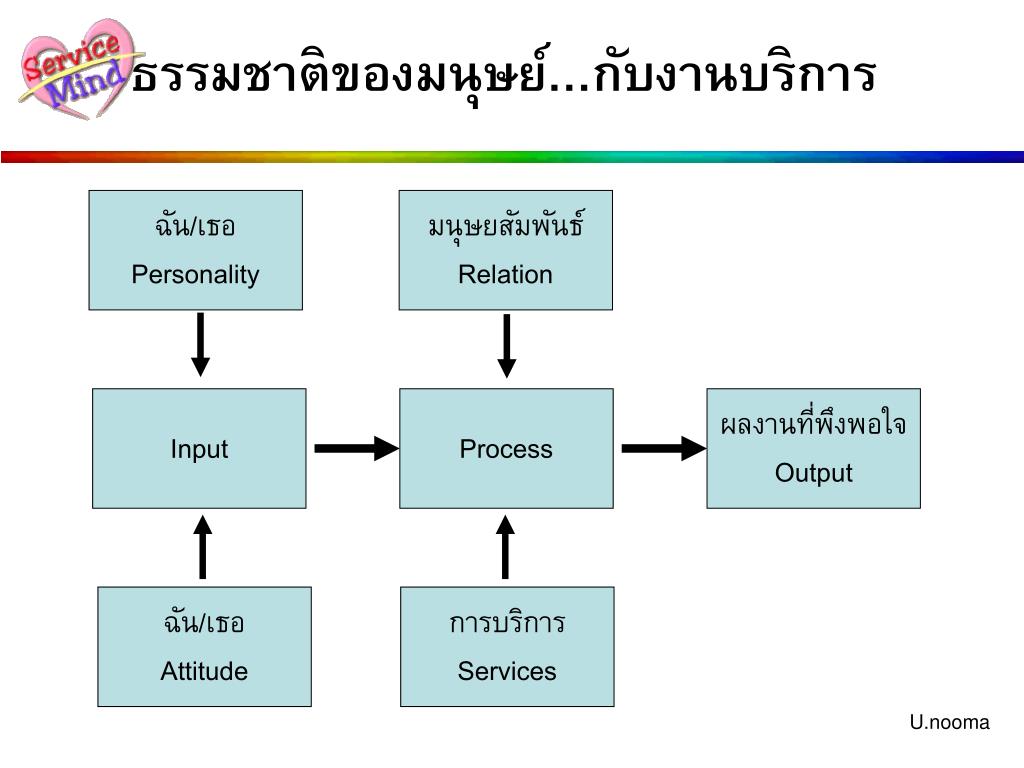 Service Mind

ธรรมชาติของมนุษย์...กับงานบริการ

ฉัน/เธอ
Personality

มนุษยสัมพันธ์
Relation

Input

Process

ผลงานที่พึงพอใจ
Output

ฉัน/เธอ
Attitude

การบริการ
Services

U.nooma